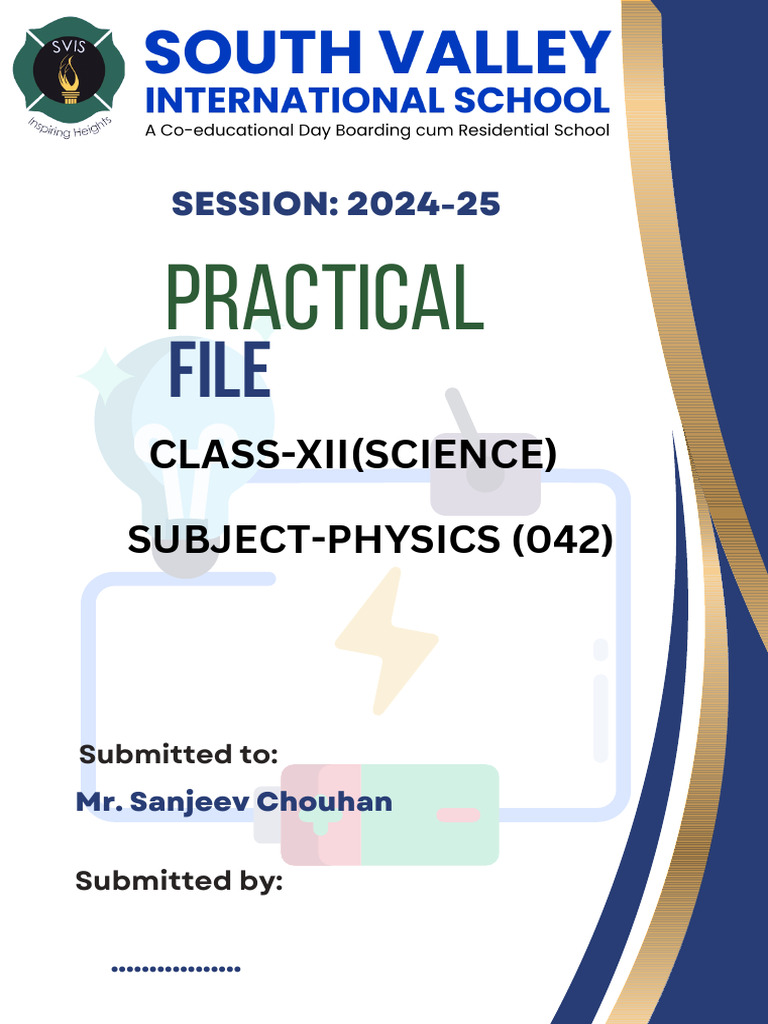 SVIS
Inspiring Heights

SOUTH VALLEY
INTERNATIONAL SCHOOL
A Co-educational Day Boarding cum Residential School

SESSION: 2024-25

PRACTICAL
FILE

CLASS-XII(SCIENCE)

SUBJECT-PHYSICS (042)

Submitted to:
Mr. Sanjeev Chouhan

Submitted by:

................